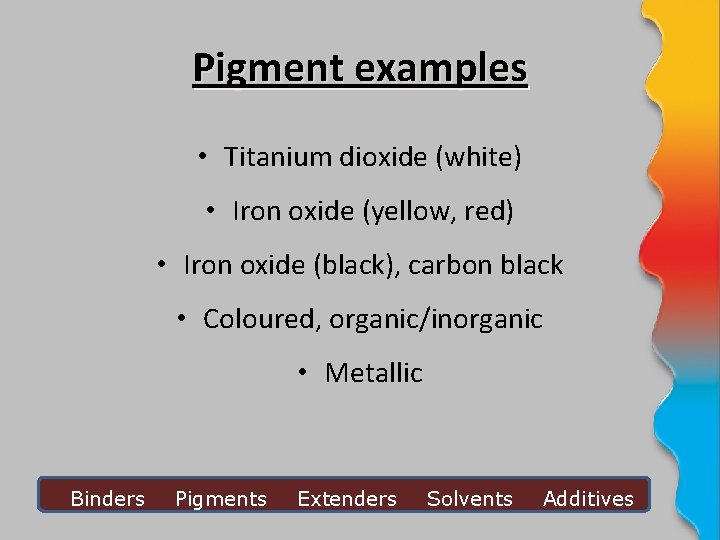 Pigment examples

• Titanium dioxide (white)

• Iron oxide (yellow, red)

• Iron oxide (black), carbon black

• Coloured, organic/inorganic

• Metallic

Binders Pigments Extenders Solvents Additives